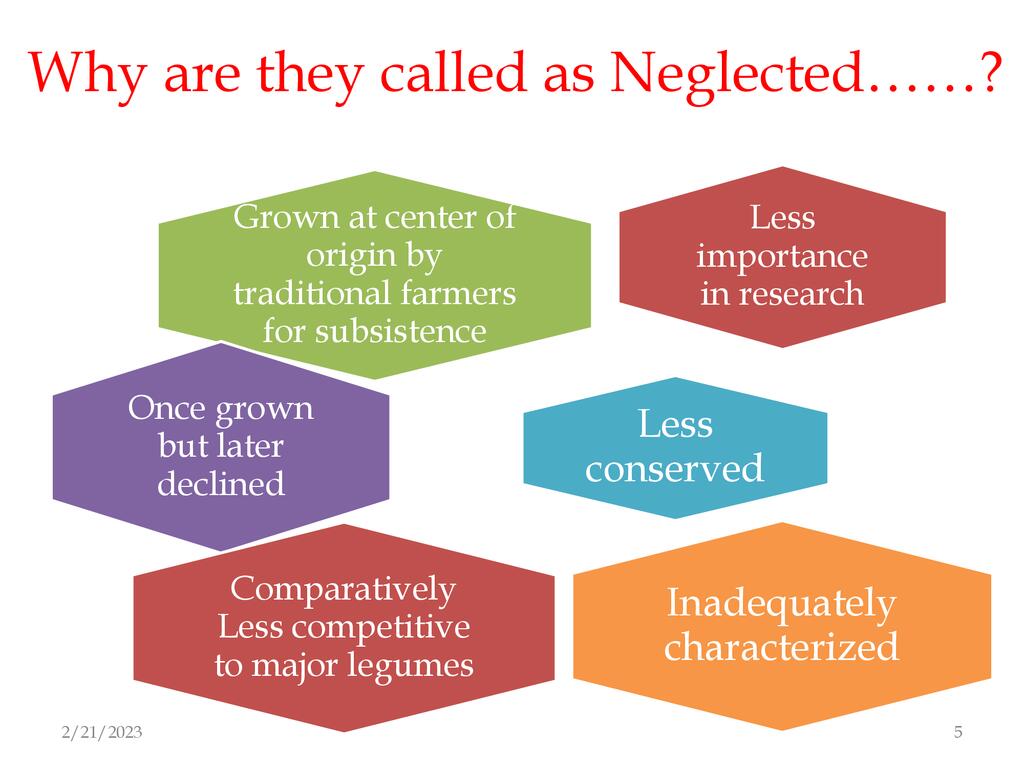 Why are they called as Neglected……?

Grown at center of origin by traditional farmers for subsistence

Less importance in research

Once grown but later declined

Less conserved

Comparatively Less competitive to major legumes

Inadequately characterized

2/21/2023

5